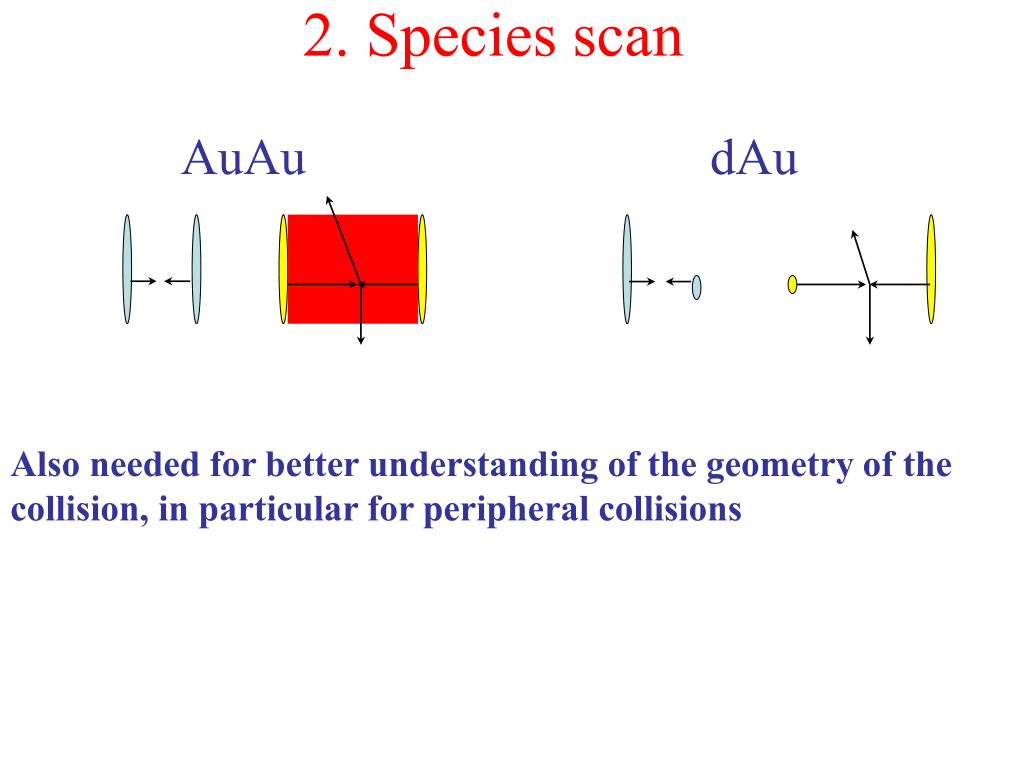 2. Species scan

AuAu

dAu

Also needed for better understanding of the geometry of the collision, in particular for peripheral collisions